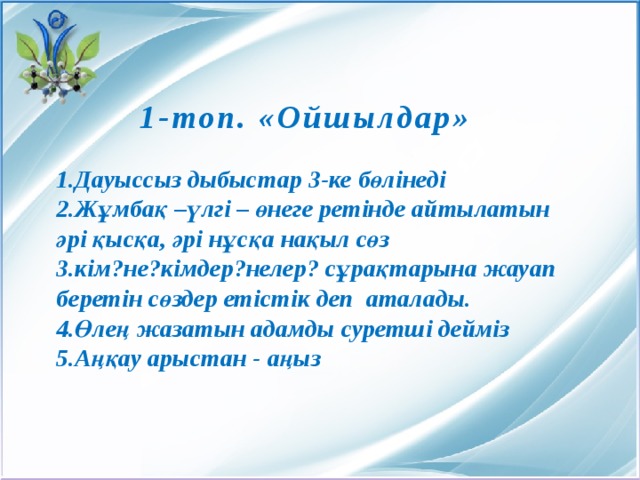 1-топ. «Ойшылдар»

1.Дауыссыз дыбыстар 3-ке бөлінеді
2.Жұмбақ –үлгі – өнеге ретінде айтылатын әрі қысқа, әрі нұсқа нақыл сөз
3.кім?не?кімдер?нелер? сұрақтарына жауап беретін сөздер етістік деп аталады.
4.Өлең жазатын адамды суретші дейміз
5.Аңқау арыстан - аңыз